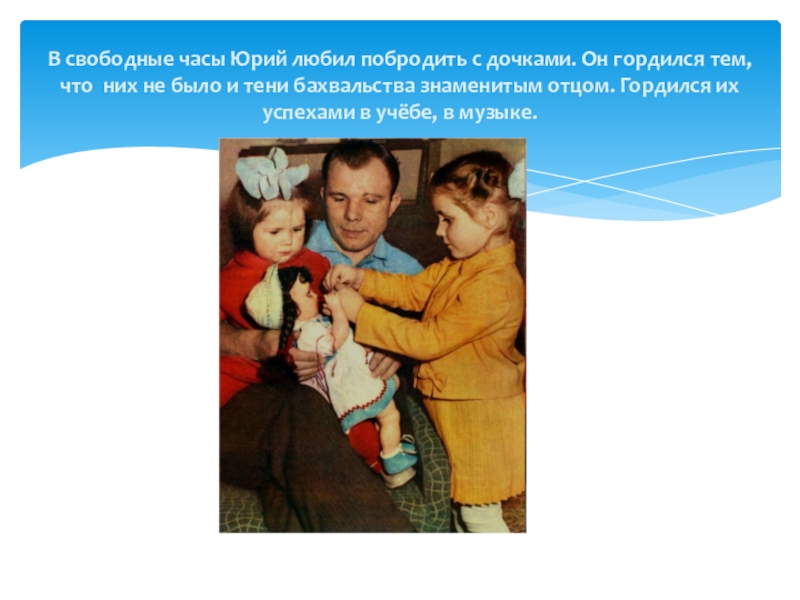 В свободные часы Юрий любил побродить с дочками. Он гордился тем, что них не было и тени бахвальства знаменитым отцом. Гордился их успехами в учёбе, в музыке.